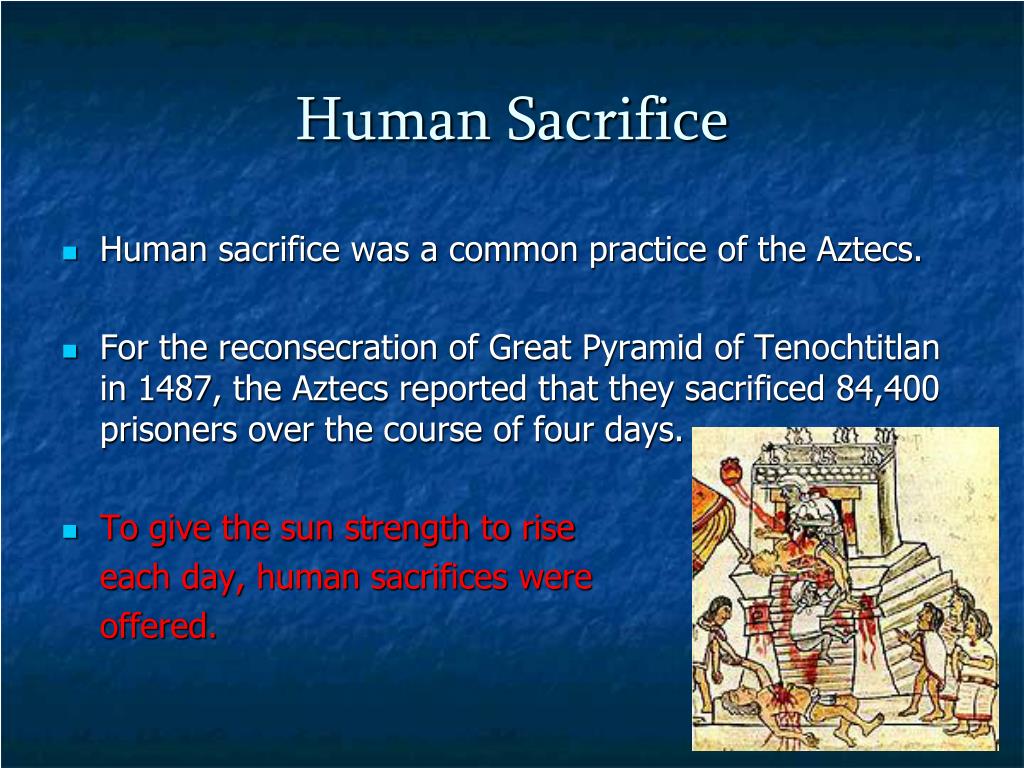 Human Sacrifice

Human sacrifice was a common practice of the Aztecs.

For the reconsecration of Great Pyramid of Tenochtitlan in 1487, the Aztecs reported that they sacrificed 84,400 prisoners over the course of four days.

To give the sun strength to rise each day, human sacrifices were offered.